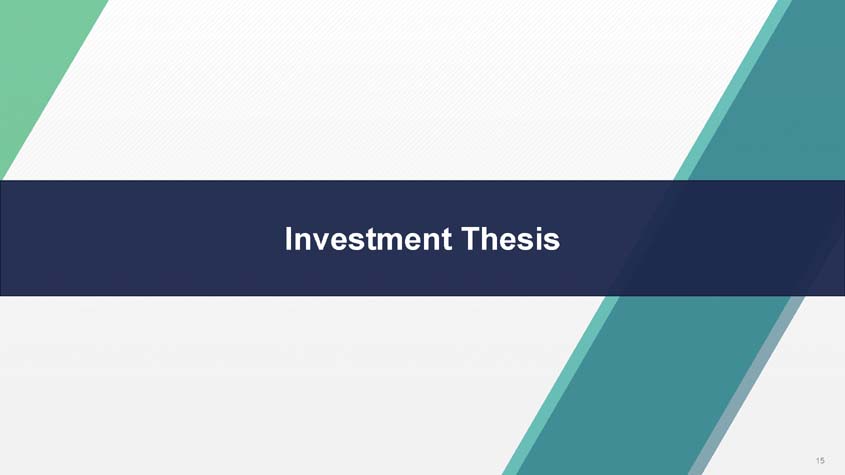 Investment Thesis

15